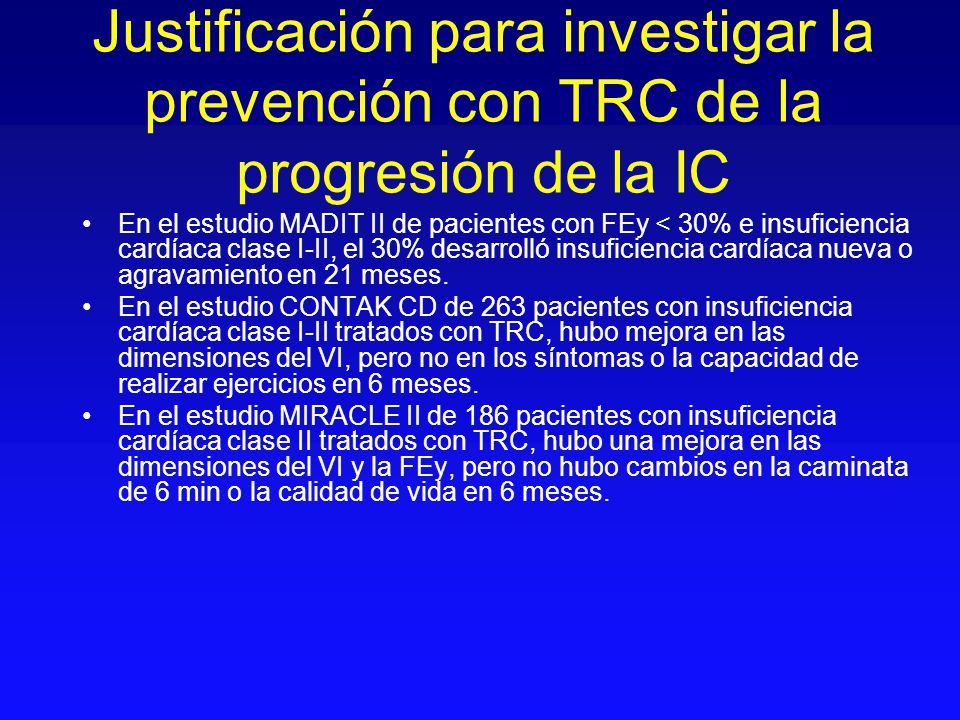 Justificación para investigar la prevención con TRC de la progresión de la IC

• En el estudio MADIT II de pacientes con FEy < 30% e insuficiencia cardíaca clase I-II, el 30% desarrolló insuficiencia cardíaca nueva o agravamiento en 21 meses.

• En el estudio CONTAK CD de 263 pacientes con insuficiencia cardíaca clase I-II tratados con TRC, hubo mejora en las dimensiones del VI, pero no en los síntomas o la capacidad de realizar ejercicios en 6 meses.

• En el estudio MIRACLE II de 186 pacientes con insuficiencia cardíaca clase II tratados con TRC, hubo una mejora en las dimensiones del VI y la FEy, pero no hubo cambios en la caminata de 6 min o la calidad de vida en 6 meses.